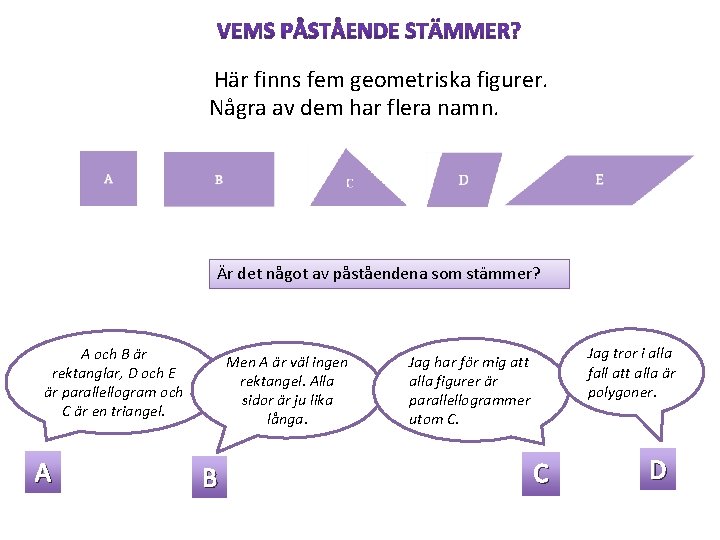 VEMS PÅSTÅENDE STÄMMER?

Här finns fem geometriska figurer.
Några av dem har flera namn.

A

B

C

D

E

Är det något av påståendena som stämmer?

A och B är rektanglar, D och E är parallellogram och C är en triangel.

Men A är väl ingen rektangel. Alla sidor är ju lika långa.

Jag har för mig att alla figurer är parallellogrammer utom C.

Jag tror i alla fall att alla är polygoner.

A

B

C

D